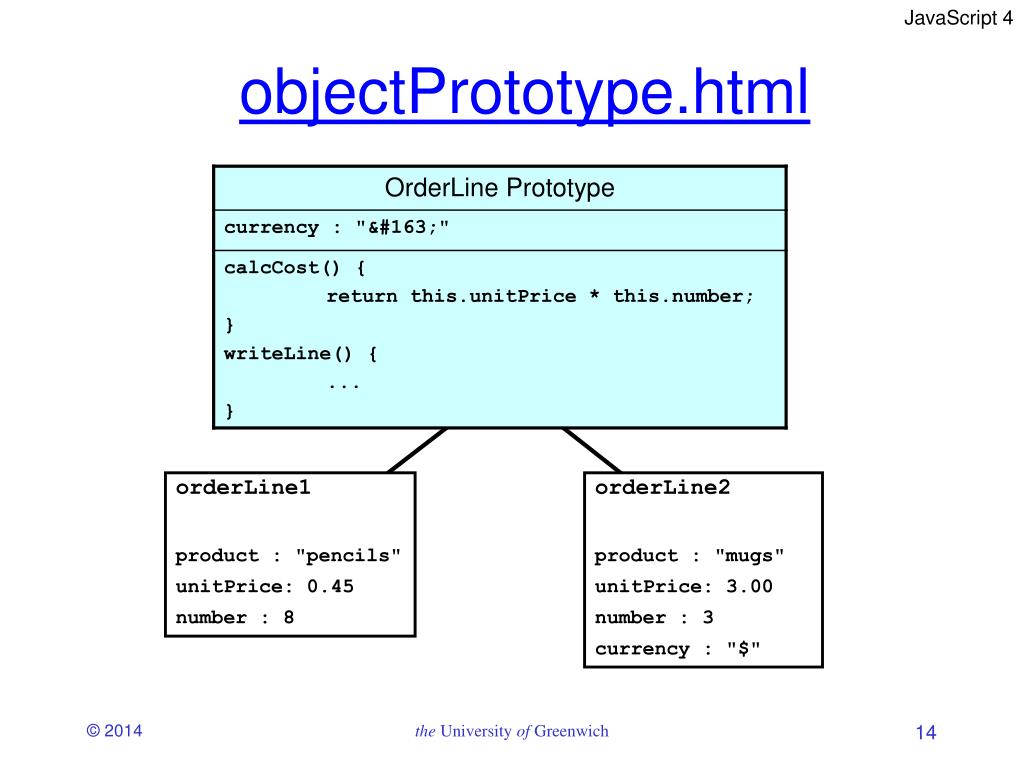 JavaScript 4

objectPrototype.html

OrderLine Prototype

currency : "&#163;"

calcCost() {
return this.unitPrice * this.number;
}
writeLine() {
...
}

orderLine1

product : "pencils"
unitPrice: 0.45
number : 8

orderLine2

product : "mugs"
unitPrice: 3.00
number : 3
currency : "$"

© 2014

the University of Greenwich

14